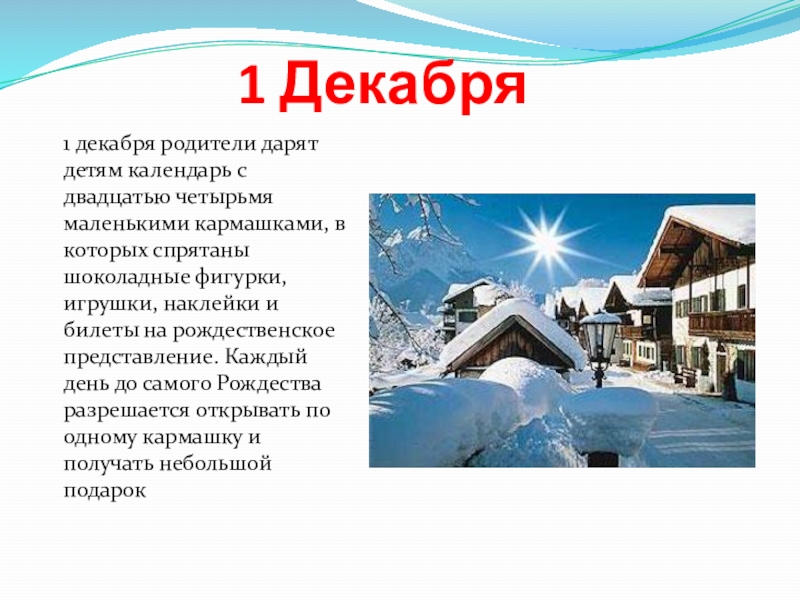 1 Декабря

1 декабря родители дарят детям календарь с двадцатью четырьмя маленькими кармашками, в которых спрятаны шоколадные фигурки, игрушки, наклейки и билеты на рождественское представление. Каждый день до самого Рождества разрешается открывать по одному кармашку и получать небольшой подарок